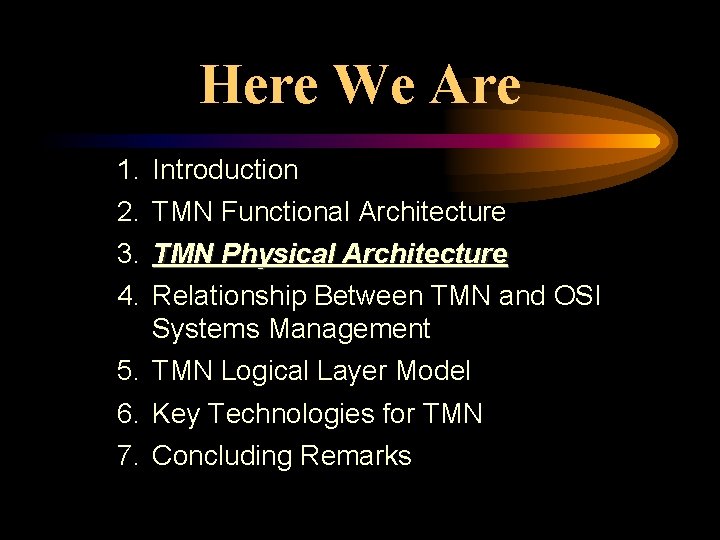 Here We Are

1. Introduction
2. TMN Functional Architecture
3. TMN Physical Architecture
4. Relationship Between TMN and OSI Systems Management
5. TMN Logical Layer Model
6. Key Technologies for TMN
7. Concluding Remarks